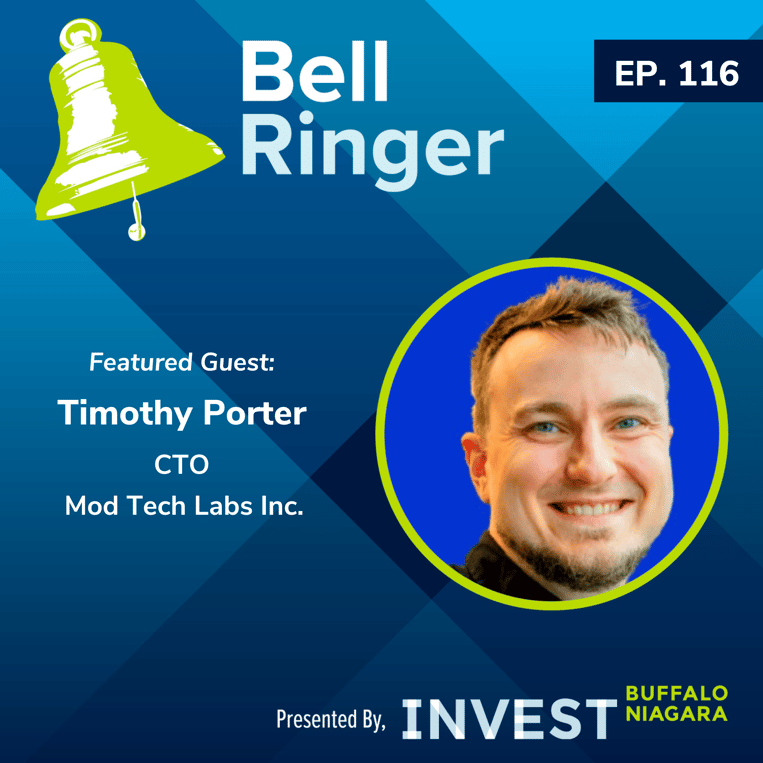 Bell Ringer

EP. 116

Featured Guest:

Timothy Porter

CTO

Mod Tech Labs Inc.

Presented By, INVEST BUFFALO NIAGARA